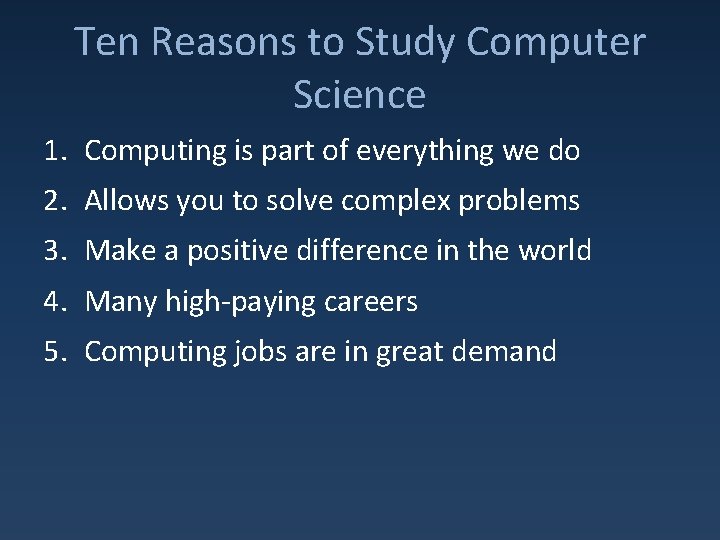 Ten Reasons to Study Computer Science

1. Computing is part of everything we do
2. Allows you to solve complex problems
3. Make a positive difference in the world
4. Many high-paying careers
5. Computing jobs are in great demand